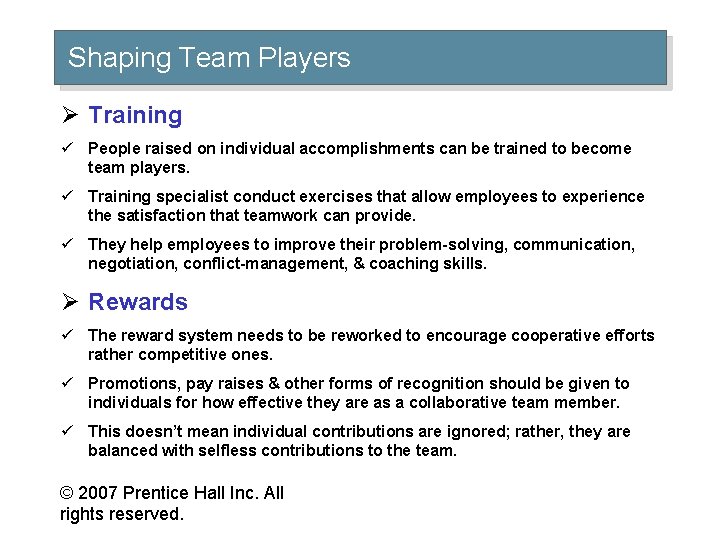 Shaping Team Players

➢ Training

✓ People raised on individual accomplishments can be trained to become team players.

✓ Training specialist conduct exercises that allow employees to experience the satisfaction that teamwork can provide.

✓ They help employees to improve their problem-solving, communication, negotiation, conflict-management, & coaching skills.

➢ Rewards

✓ The reward system needs to be reworked to encourage cooperative efforts rather competitive ones.

✓ Promotions, pay raises & other forms of recognition should be given to individuals for how effective they are as a collaborative team member.

✓ This doesn't mean individual contributions are ignored; rather, they are balanced with selfless contributions to the team.

© 2007 Prentice Hall Inc. All rights reserved.